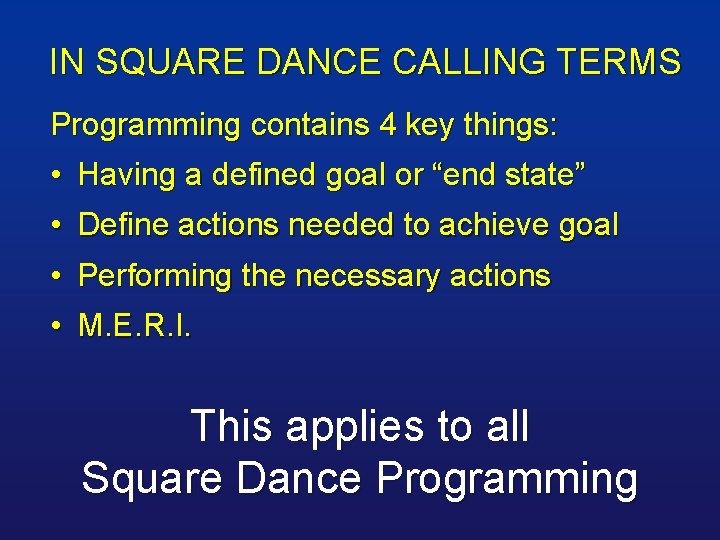 IN SQUARE DANCE CALLING TERMS

Programming contains 4 key things:

• Having a defined goal or “end state”
• Define actions needed to achieve goal
• Performing the necessary actions
• M.E.R.I.

This applies to all
Square Dance Programming